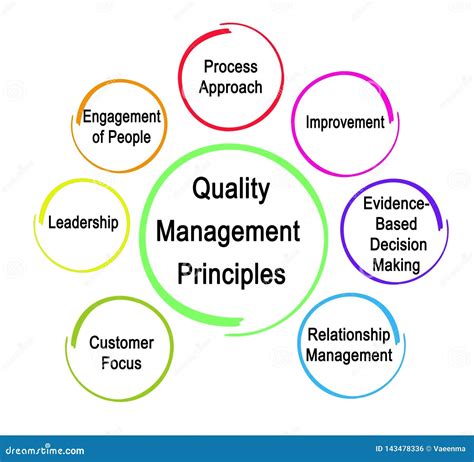 Quality Management Principles

Process Approach

Improvement

Evidence-Based Decision Making

Relationship Management

Customer Focus

Leadership

Engagement of People

dreamstime.com

ID 143478336 © Vaeenma